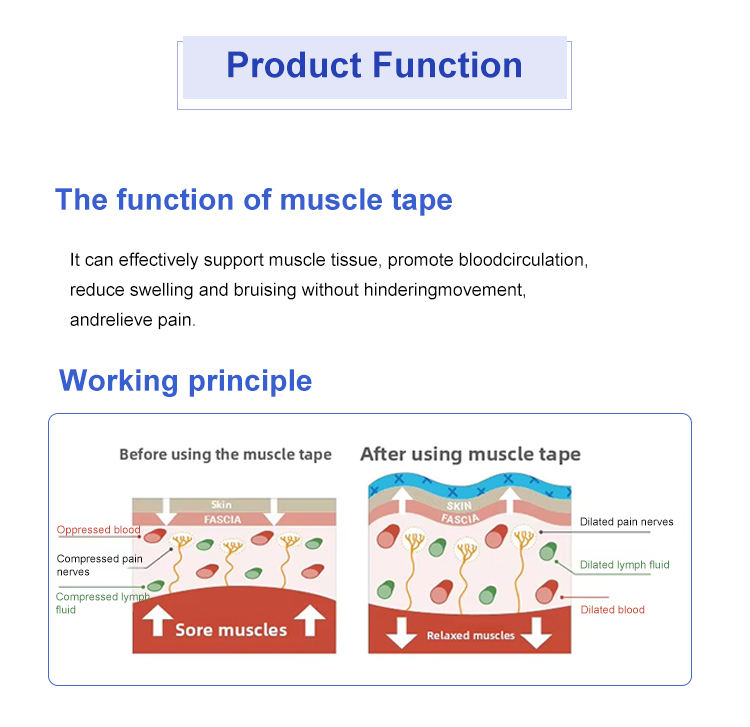 Product Function

The function of muscle tape

It can effectively support muscle tissue, promote bloodcirculation, reduce swelling and bruising without hinderingmovement, andrelieve pain.

Working principle

Before using the muscle tape

Skin
FASCIA
Oppressed blood
Compressed pain nerves
Compressed lymph fluid
Sore muscles

After using muscle tape

SKIN
FASCIA
Dilated pain nerves
Dilated lymph fluid
Dilated blood
Relaxed muscles